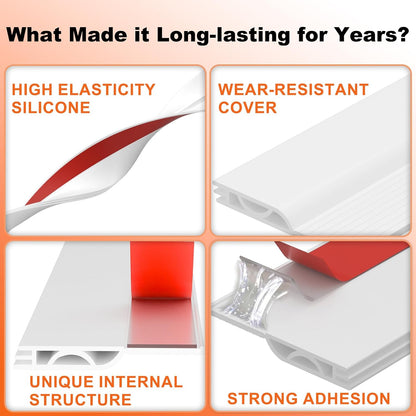 What Made it Long-lasting for Years?

HIGH ELASTICITY SILICONE

WEAR-RESISTANT COVER

UNIQUE INTERNAL STRUCTURE

STRONG ADHESION